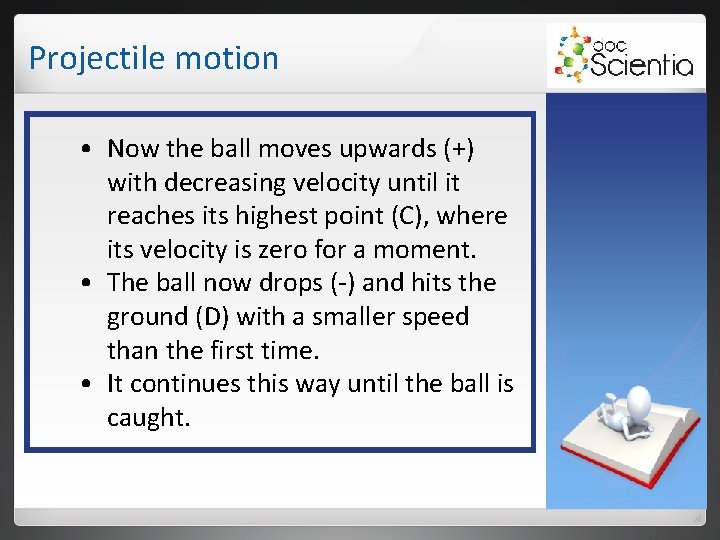 Projectile motion

doc Scientia

• Now the ball moves upwards (+) with decreasing velocity until it reaches its highest point (C), where its velocity is zero for a moment.
• The ball now drops (-) and hits the ground (D) with a smaller speed than the first time.
• It continues this way until the ball is caught.